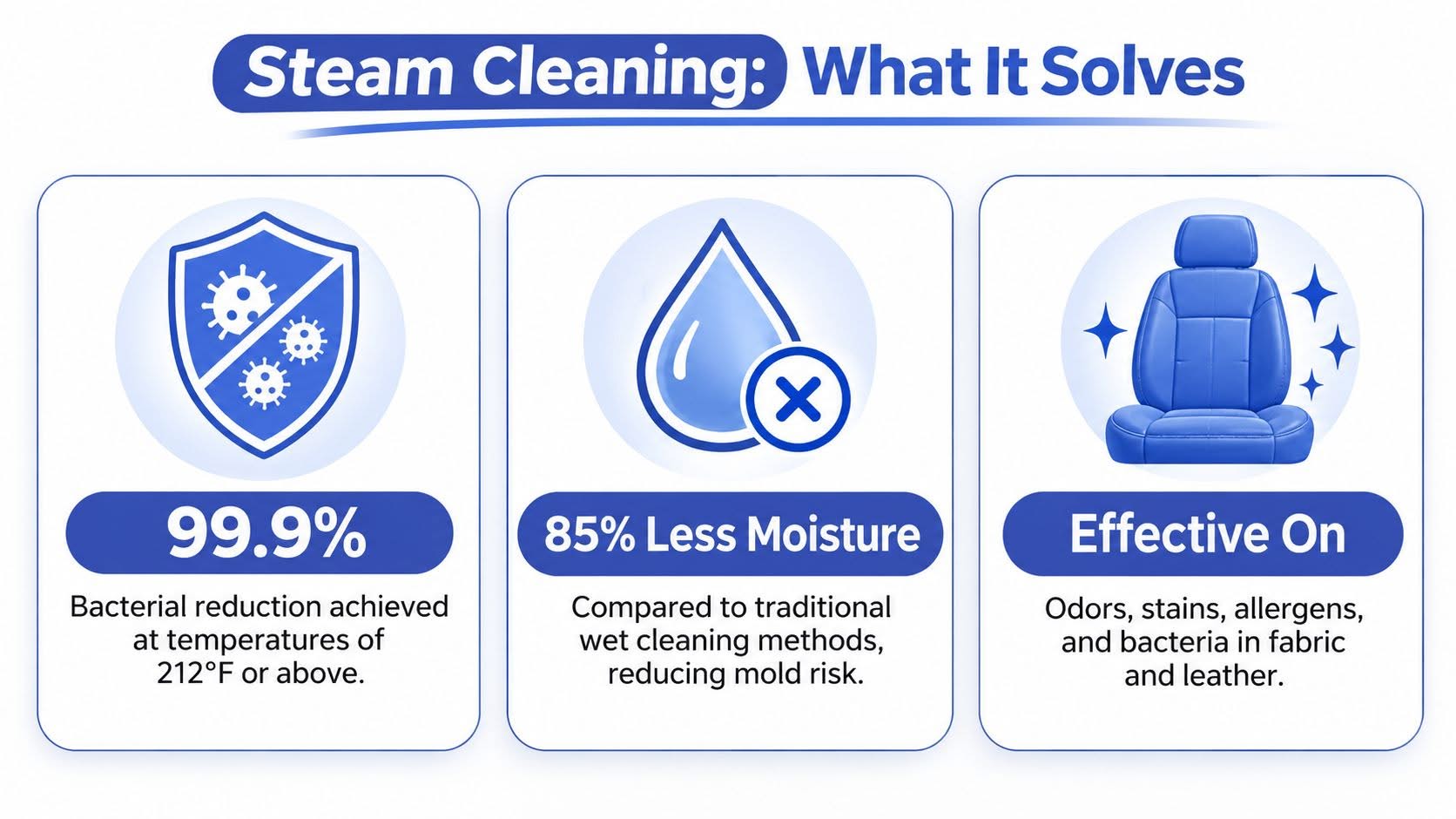 Steam Cleaning: What It Solves

99.9%

Bacterial reduction achieved at temperatures of 212°F or above.

85% Less Moisture

Compared to traditional wet cleaning methods, reducing mold risk.

Effective On

Odors, stains, allergens, and bacteria in fabric and leather.